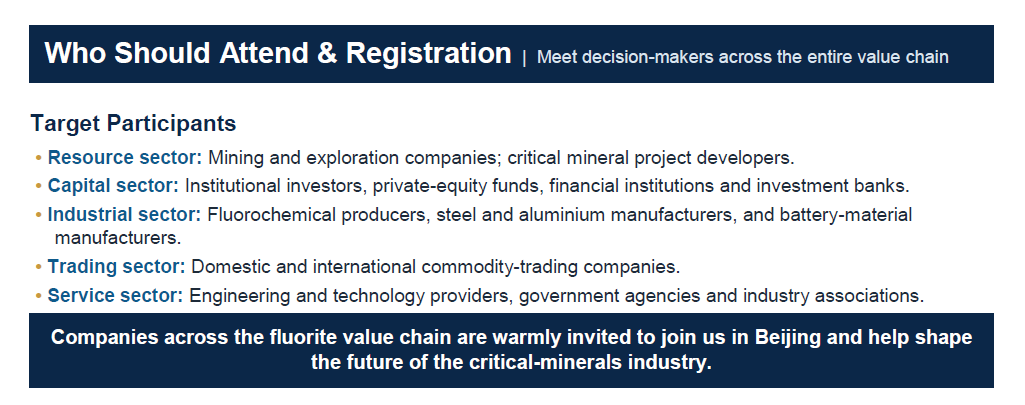 Who Should Attend & Registration | Meet decision-makers across the entire value chain

Target Participants

• Resource sector: Mining and exploration companies; critical mineral project developers.
• Capital sector: Institutional investors, private-equity funds, financial institutions and investment banks.
• Industrial sector: Fluorochemical producers, steel and aluminium manufacturers, and battery-material manufacturers.
• Trading sector: Domestic and international commodity-trading companies.
• Service sector: Engineering and technology providers, government agencies and industry associations.

Companies across the fluorite value chain are warmly invited to join us in Beijing and help shape the future of the critical-minerals industry.